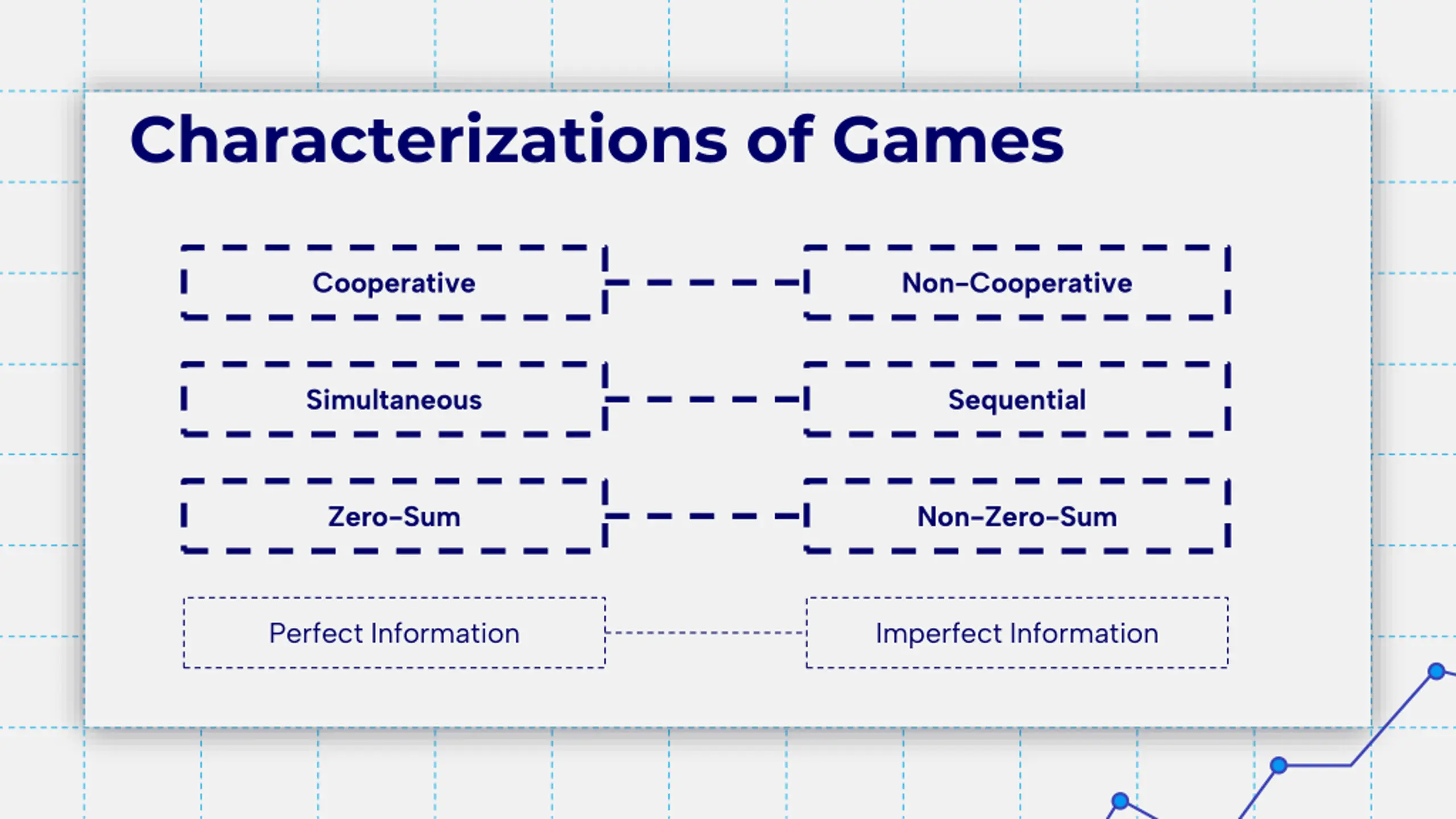 Characterizations of Games

Cooperative

Non-Cooperative

Simultaneous

Sequential

Zero-Sum

Non-Zero-Sum

Perfect Information

Imperfect Information